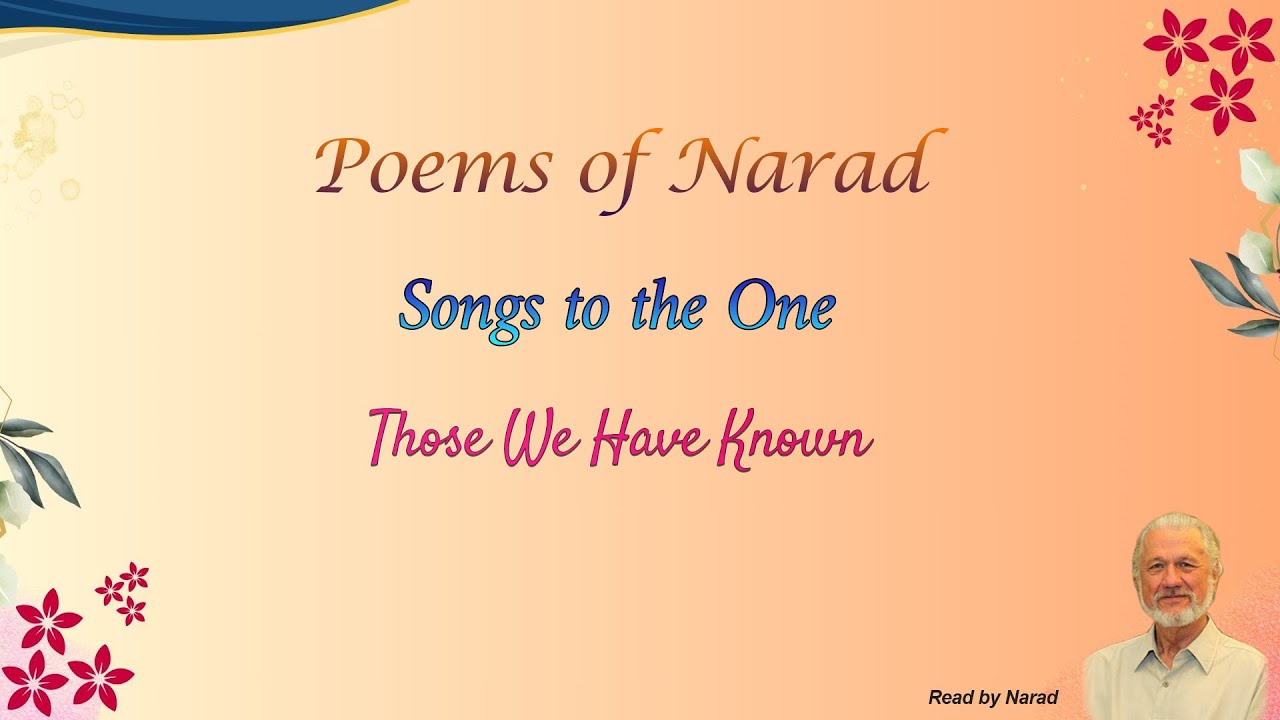 Poems of Narad

Songs to the One

Those We Have Known

Read by Narad